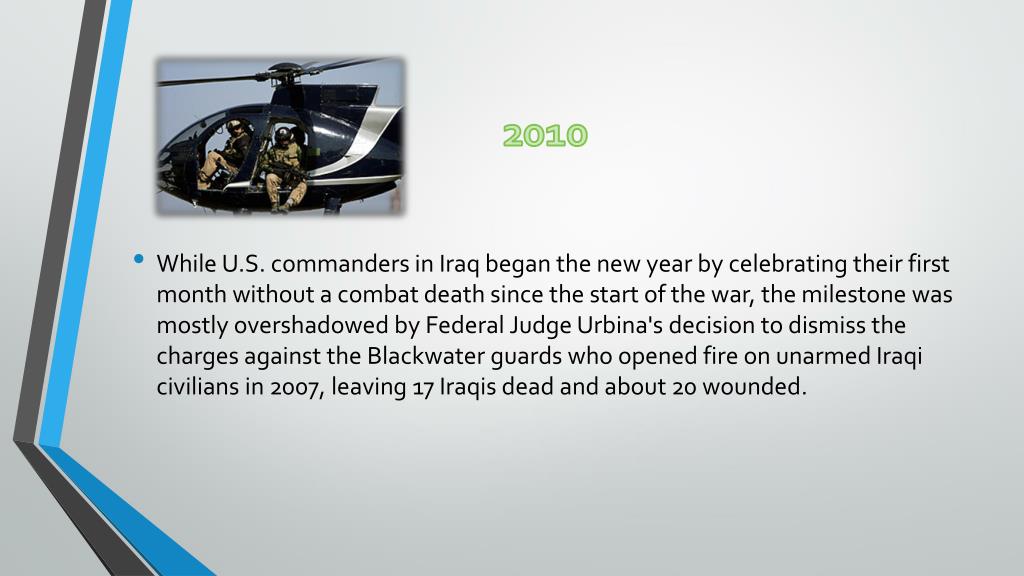 2010

• While U.S. commanders in Iraq began the new year by celebrating their first month without a combat death since the start of the war, the milestone was mostly overshadowed by Federal Judge Urbina's decision to dismiss the charges against the Blackwater guards who opened fire on unarmed Iraqi civilians in 2007, leaving 17 Iraqis dead and about 20 wounded.